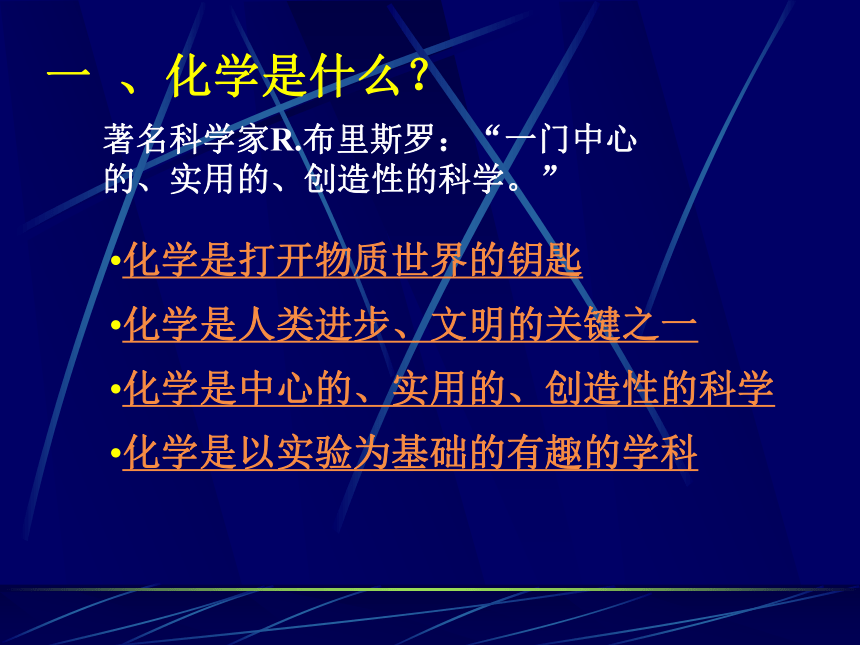 一 、化学是什么？

著名科学家R.布里斯罗：“一门中心的、实用的、创造性的科学。”

•化学是打开物质世界的钥匙

•化学是人类进步、文明的关键之一

•化学是中心的、实用的、创造性的科学

•化学是以实验为基础的有趣的学科